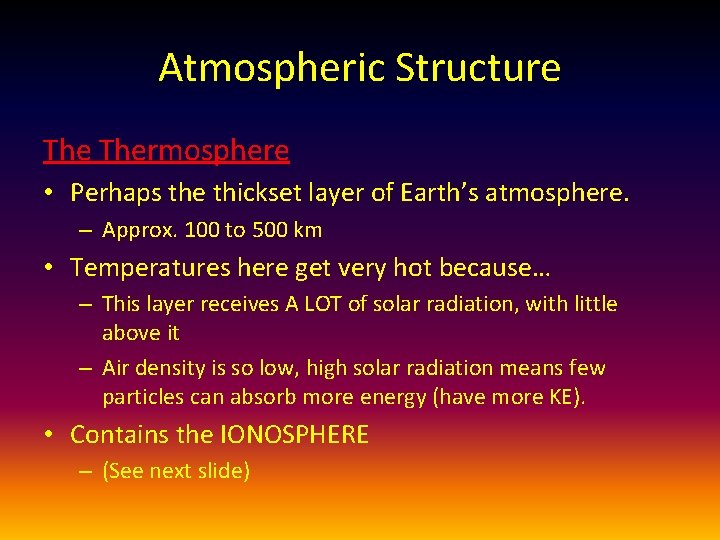 Atmospheric Structure

The Thermosphere

• Perhaps the thickset layer of Earth's atmosphere.
– Approx. 100 to 500 km

• Temperatures here get very hot because…
– This layer receives A LOT of solar radiation, with little above it
– Air density is so low, high solar radiation means few particles can absorb more energy (have more KE).

• Contains the IONOSPHERE
– (See next slide)